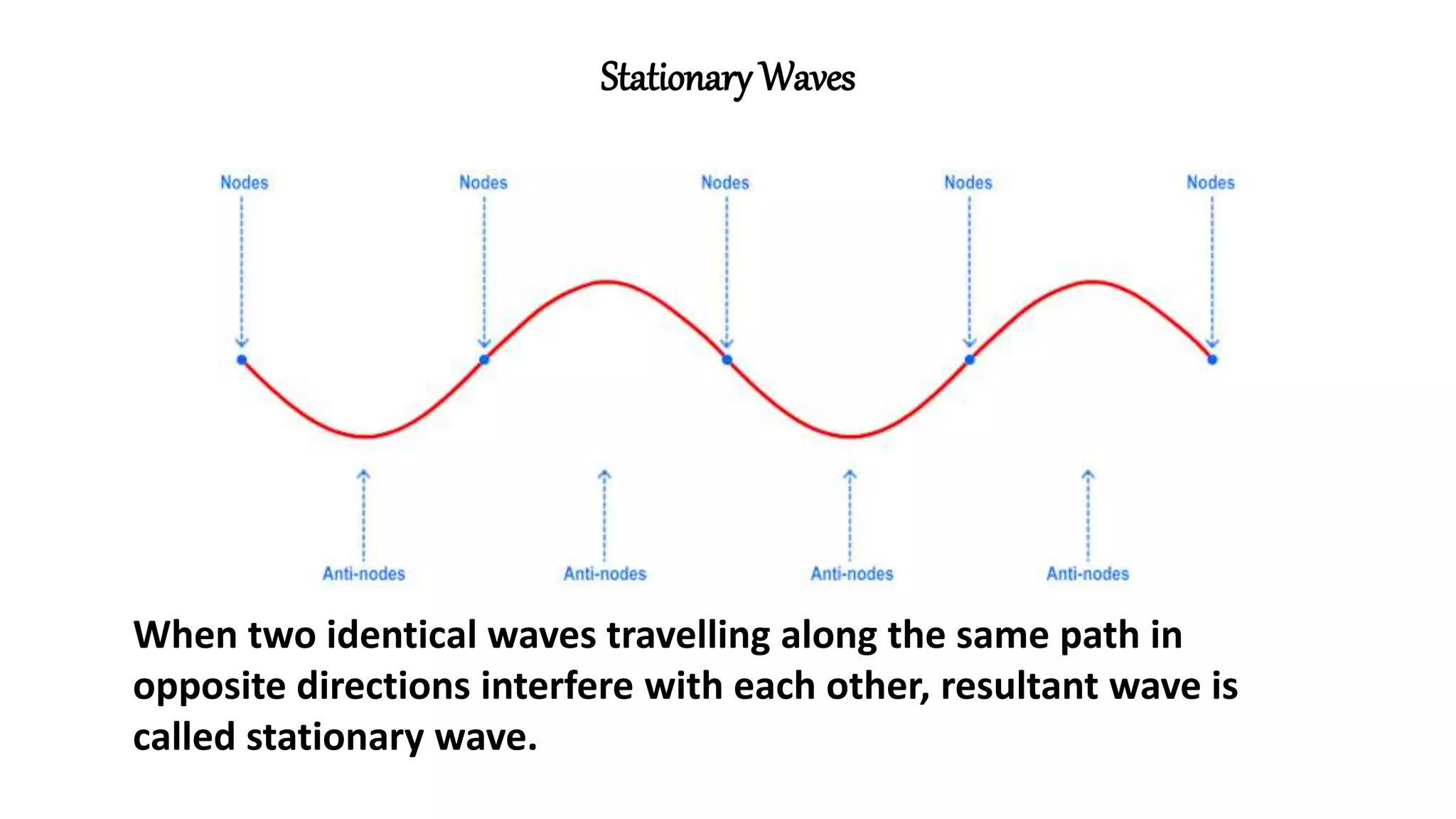 Stationary Waves

Nodes Nodes Nodes Nodes Nodes

Anti-nodes Anti-nodes Anti-nodes Anti-nodes

When two identical waves travelling along the same path in opposite directions interfere with each other, resultant wave is called stationary wave.